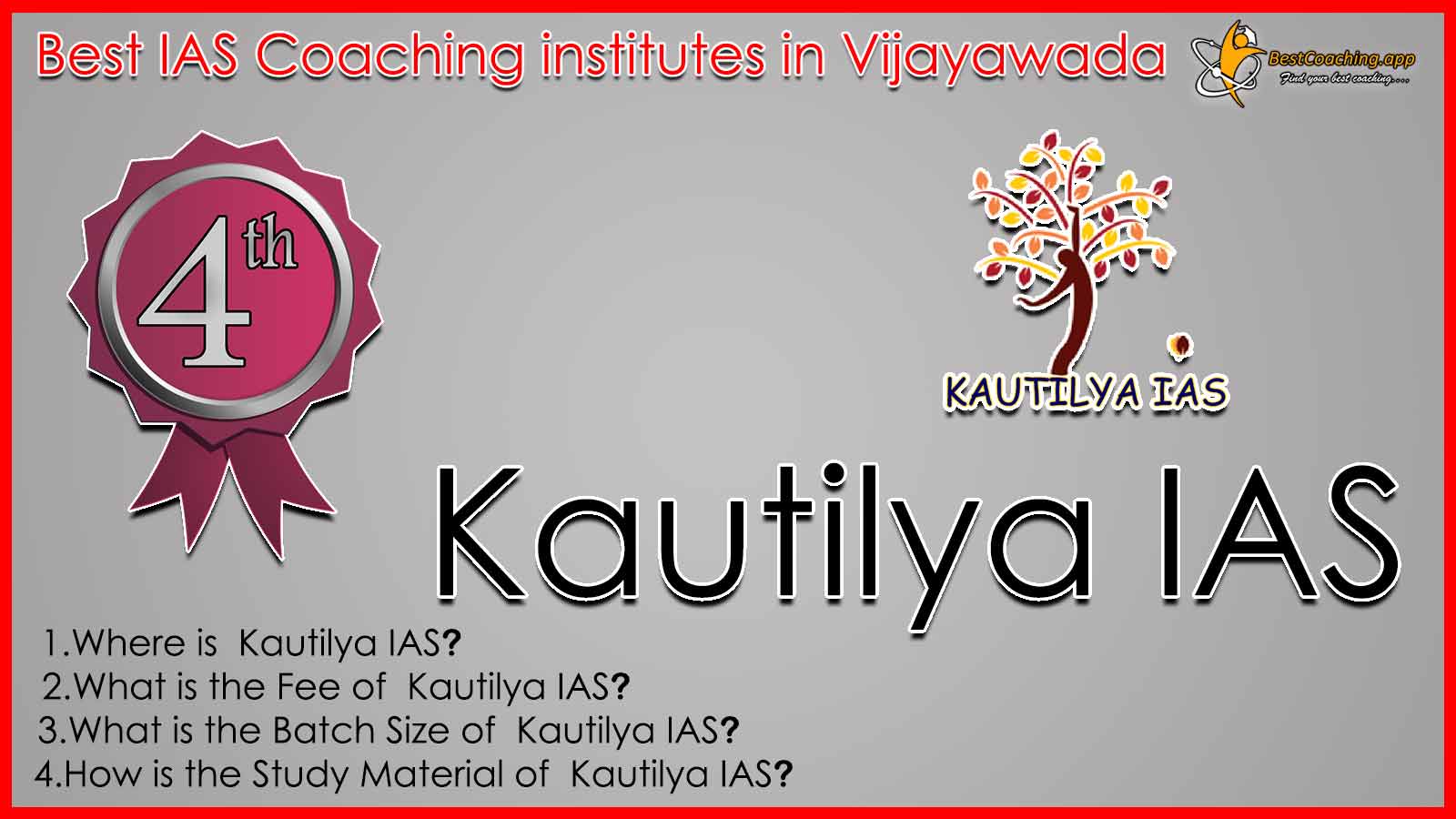 Best IAS Coaching institutes in Vijayawada

BestCoaching.app
Find your best coaching....

4th

KAUTILYA IAS

Kautilya IAS

1.Where is Kautilya IAS?
2.What is the Fee of Kautilya IAS?
3.What is the Batch Size of Kautilya IAS?
4.How is the Study Material of Kautilya IAS?